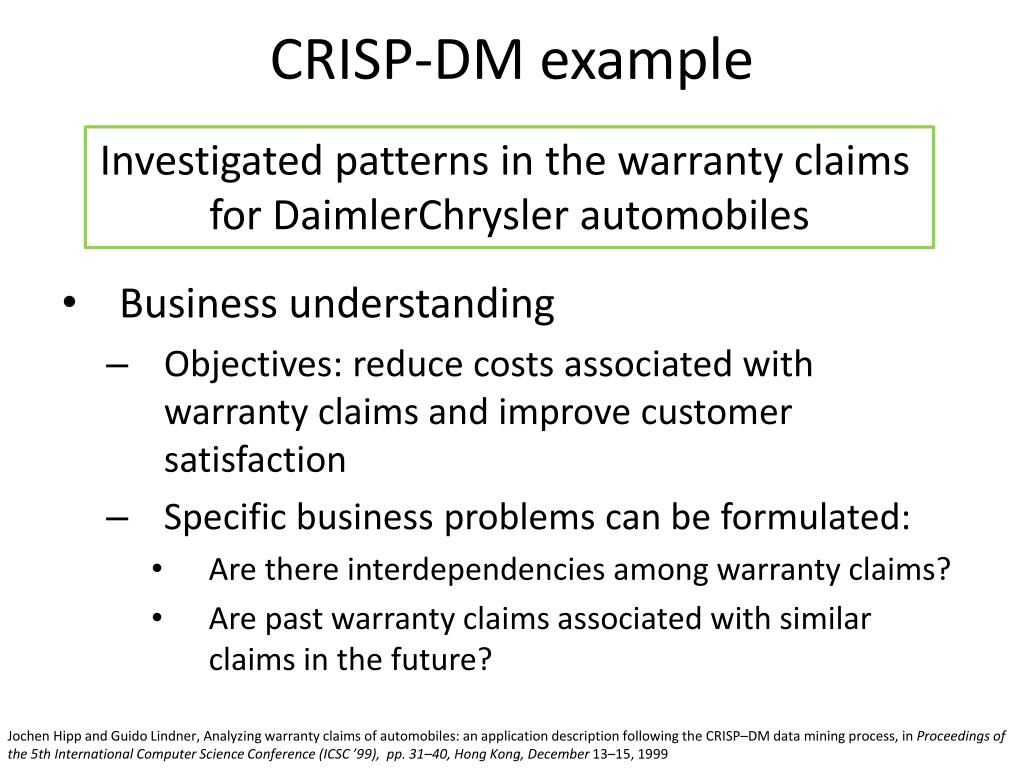 CRISP-DM example

Investigated patterns in the warranty claims for DaimlerChrysler automobiles

• Business understanding
 – Objectives: reduce costs associated with warranty claims and improve customer satisfaction
 – Specific business problems can be formulated:
  • Are there interdependencies among warranty claims?
  • Are past warranty claims associated with similar claims in the future?

Jochen Hipp and Guido Lindner, Analyzing warranty claims of automobiles: an application description following the CRISP–DM data mining process, in Proceedings of the 5th International Computer Science Conference (ICSC '99), pp. 31–40, Hong Kong, December 13–15, 1999